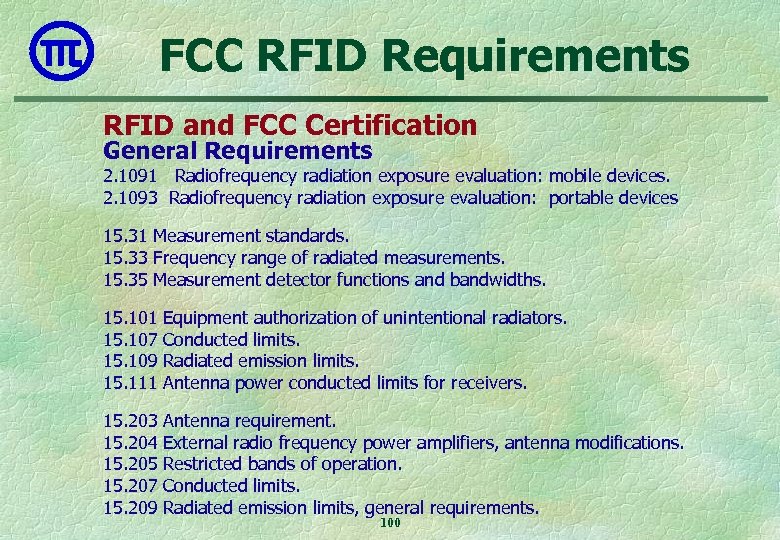 FCC RFID Requirements

RFID and FCC Certification
General Requirements
2.1091 Radiofrequency radiation exposure evaluation: mobile devices.
2.1093 Radiofrequency radiation exposure evaluation: portable devices

15.31 Measurement standards.
15.33 Frequency range of radiated measurements.
15.35 Measurement detector functions and bandwidths.

15.101 Equipment authorization of unintentional radiators.
15.107 Conducted limits.
15.109 Radiated emission limits.
15.111 Antenna power conducted limits for receivers.

15.203 Antenna requirement.
15.204 External radio frequency power amplifiers, antenna modifications.
15.205 Restricted bands of operation.
15.207 Conducted limits.
15.209 Radiated emission limits, general requirements.

100